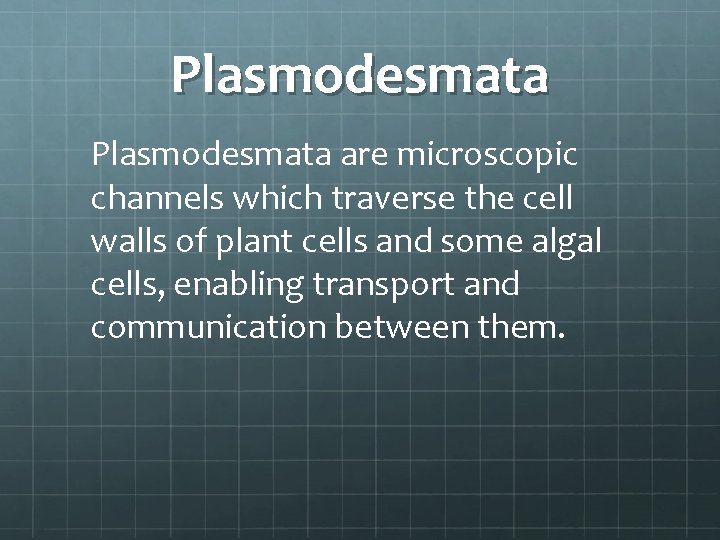 Plasmodesmata

Plasmodesmata are microscopic channels which traverse the cell walls of plant cells and some algal cells, enabling transport and communication between them.